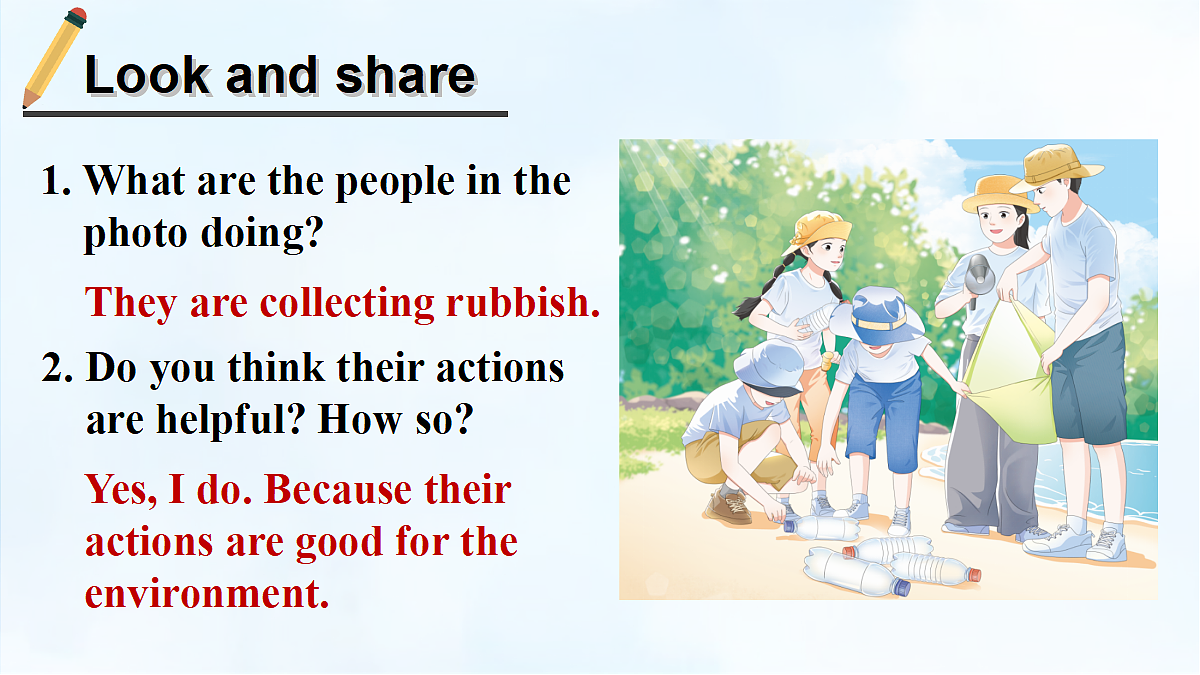 Look and share

1. What are the people in the photo doing?

They are collecting rubbish.

2. Do you think their actions are helpful? How so?

Yes, I do. Because their actions are good for the environment.